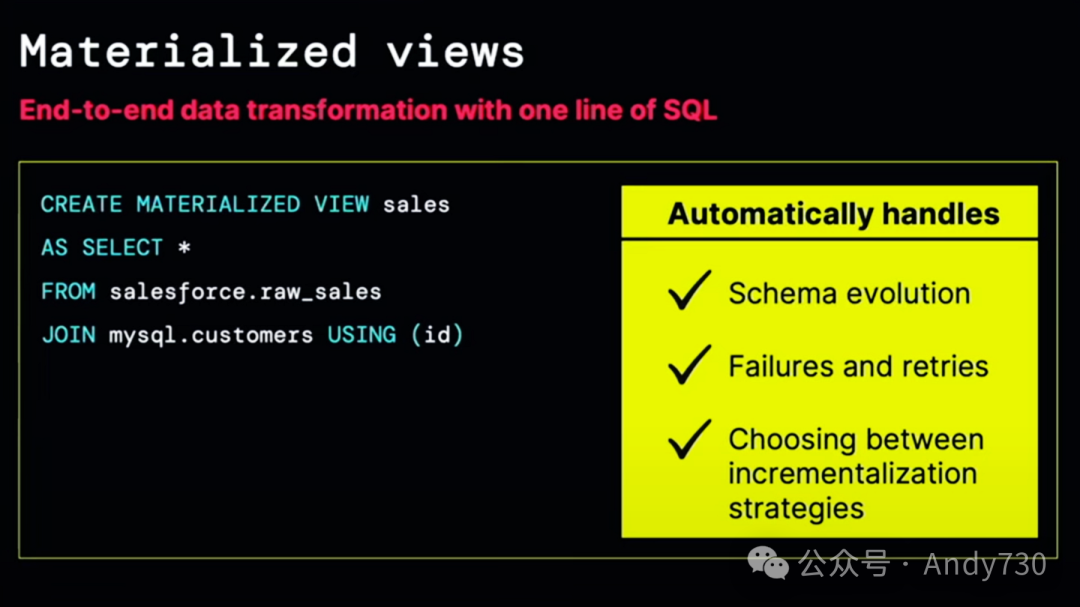 Materialized views

End-to-end data transformation with one line of SQL

CREATE MATERIALIZED VIEW sales
AS SELECT *
FROM salesforce.raw_sales
JOIN mysql.customers USING (id)

Automatically handles

✓ Schema evolution

✓ Failures and retries

✓ Choosing between incrementalization strategies

公众号 · Andy730